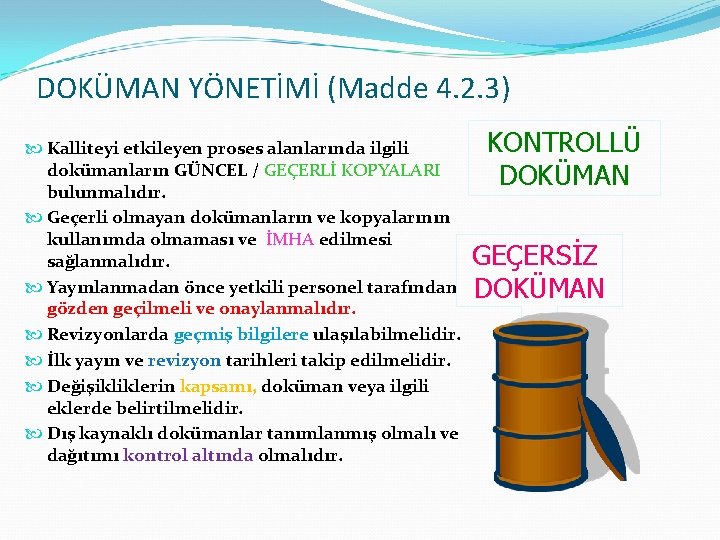 DOKÜMAN YÖNETİMİ (Madde 4.2.3)

Kalliteyi etkileyen proses alanlarında ilgili dokümanların GÜNCEL / GEÇERLİ KOPYALARI bulunmalıdır.

Geçerli olmayan dokümanların ve kopyalarının kullanımda olmaması ve İMHA edilmesi sağlanmalıdır.

Yayınlanmadan önce yetkili personel tarafından gözden geçilmeli ve onaylanmalıdır.

Revizyonlarda geçmiş bilgilere ulaşılabilmelidir.

İlk yayın ve revizyon tarihleri takip edilmelidir.

Değişikliklerin kapsamı, doküman veya ilgili eklerde belirtilmelidir.

Dış kaynaklı dokümanlar tanımlanmış olmalı ve dağıtımı kontrol altında olmalıdır.

KONTROLLÜ DOKÜMAN

GEÇERSİZ DOKÜMAN